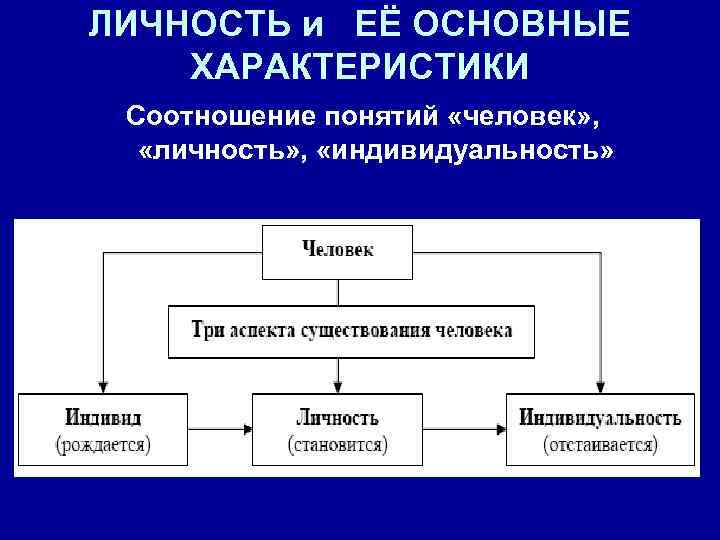 ЛИЧНОСТЬ и ЕЁ ОСНОВНЫЕ ХАРАКТЕРИСТИКИ

Соотношение понятий «человек», «личность», «индивидуальность»

Человек

Три аспекта существования человека

Индивид
(рождается)

Личность
(становится)

Индивидуальность
(отстаивается)